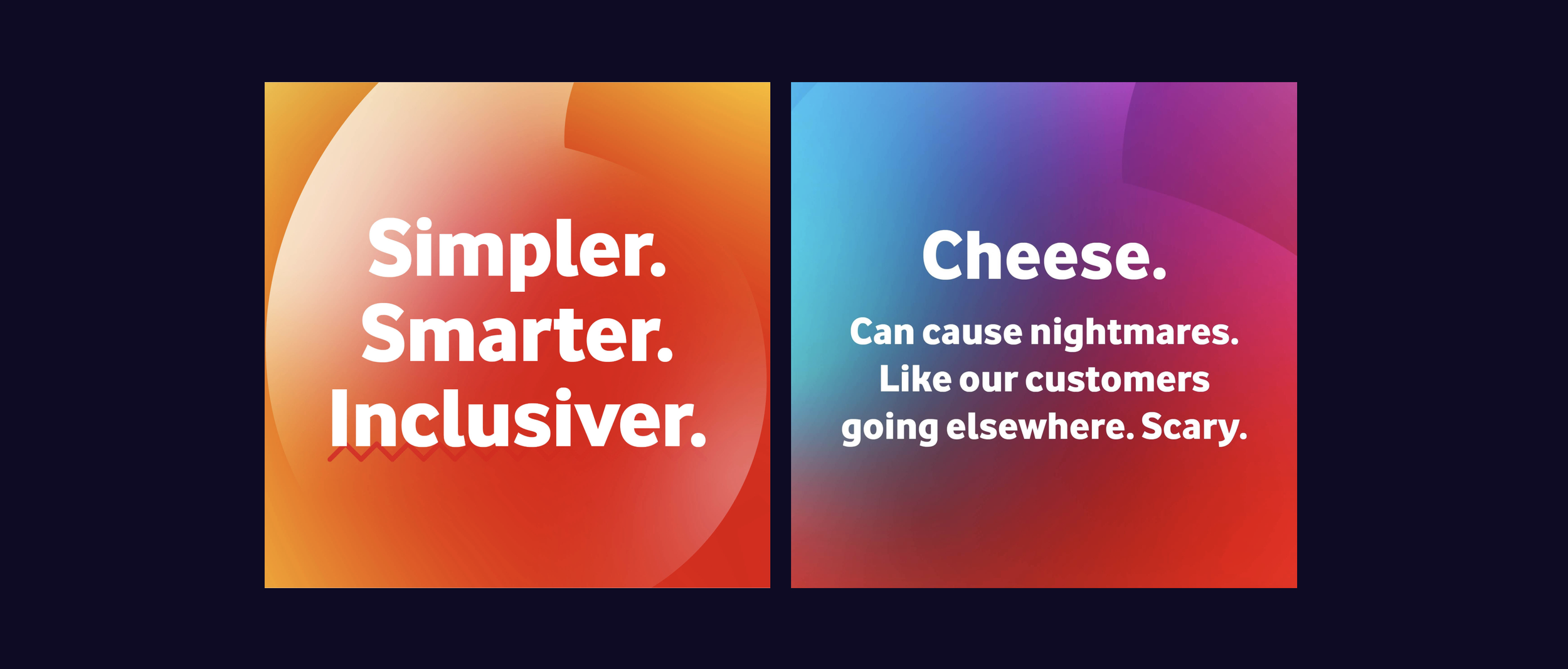 Simpler.
Smarter.
Inclusiver.

Cheese.

Can cause nightmares. Like our customers going elsewhere. Scary.